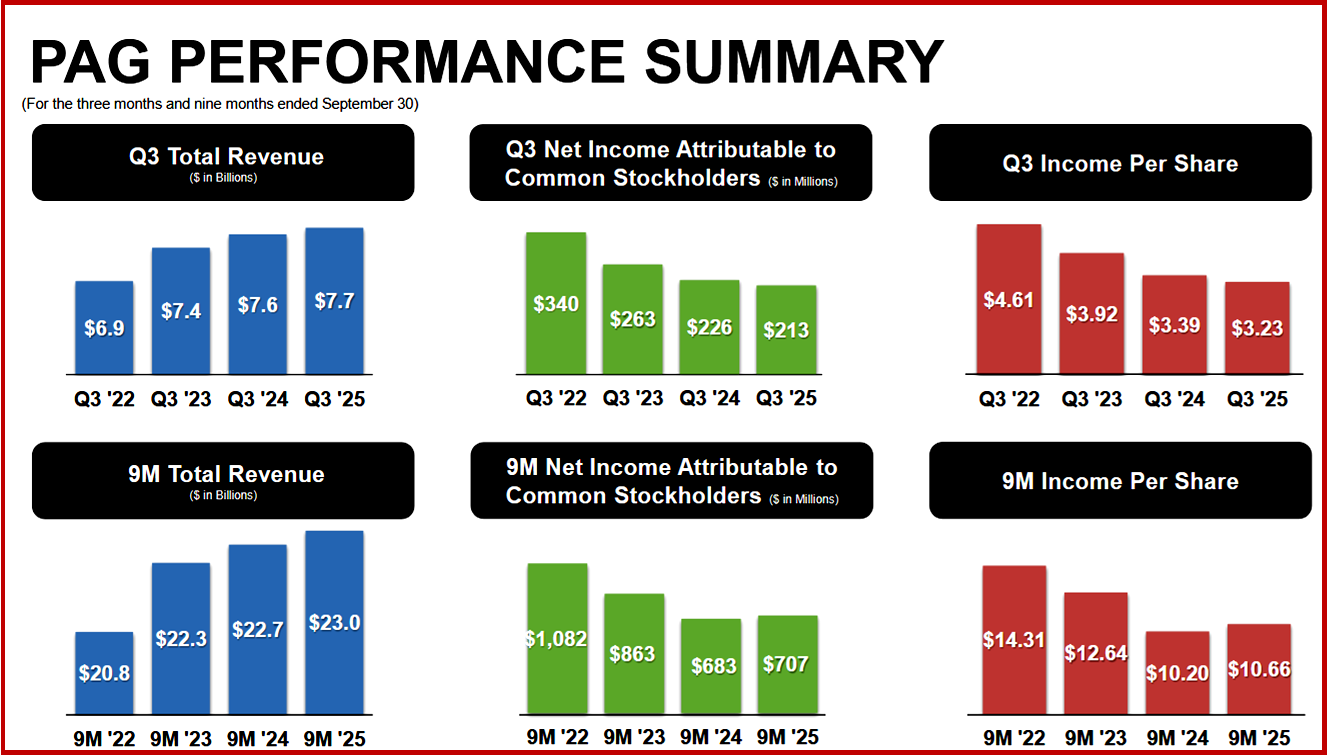 PAG PERFORMANCE SUMMARY
(For the three months and nine months ended September 30)

Q3 Total Revenue
($ in Billions)

$6.9 $7.4 $7.6 $7.7
Q3 '22 Q3 '23 Q3 '24 Q3 '25

Q3 Net Income Attributable to Common Stockholders ($ in Millions)

$340 $263 $226 $213
Q3 '22 Q3 '23 Q3 '24 Q3 '25

Q3 Income Per Share

$4.61 $3.92 $3.39 $3.23
Q3 '22 Q3 '23 Q3 '24 Q3 '25

9M Total Revenue
($ in Billions)

$20.8 $22.3 $22.7 $23.0
9M '22 9M '23 9M '24 9M '25

9M Net Income Attributable to Common Stockholders ($ in Millions)

$1,082 $863 $683 $707
9M '22 9M '23 9M '24 9M '25

9M Income Per Share

$14.31 $12.64 $10.20 $10.66
9M '22 9M '23 9M '24 9M '25